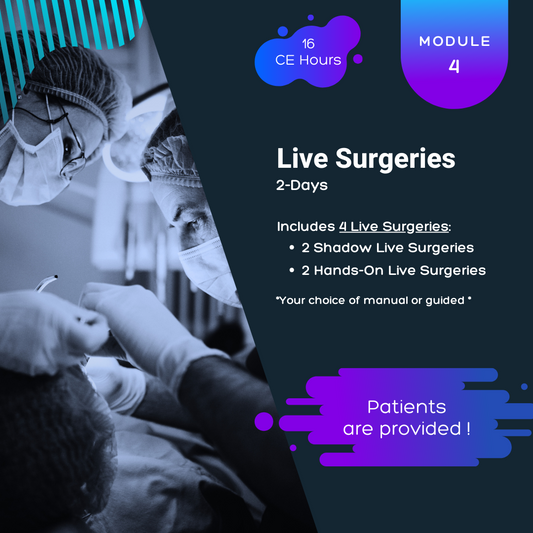 16
CE Hours

MODULE
4

Live Surgeries
2-Days

Includes 4 Live Surgeries:
• 2 Shadow Live Surgeries
• 2 Hands-On Live Surgeries

*Your choice of manual or guided *

Patients
are provided !